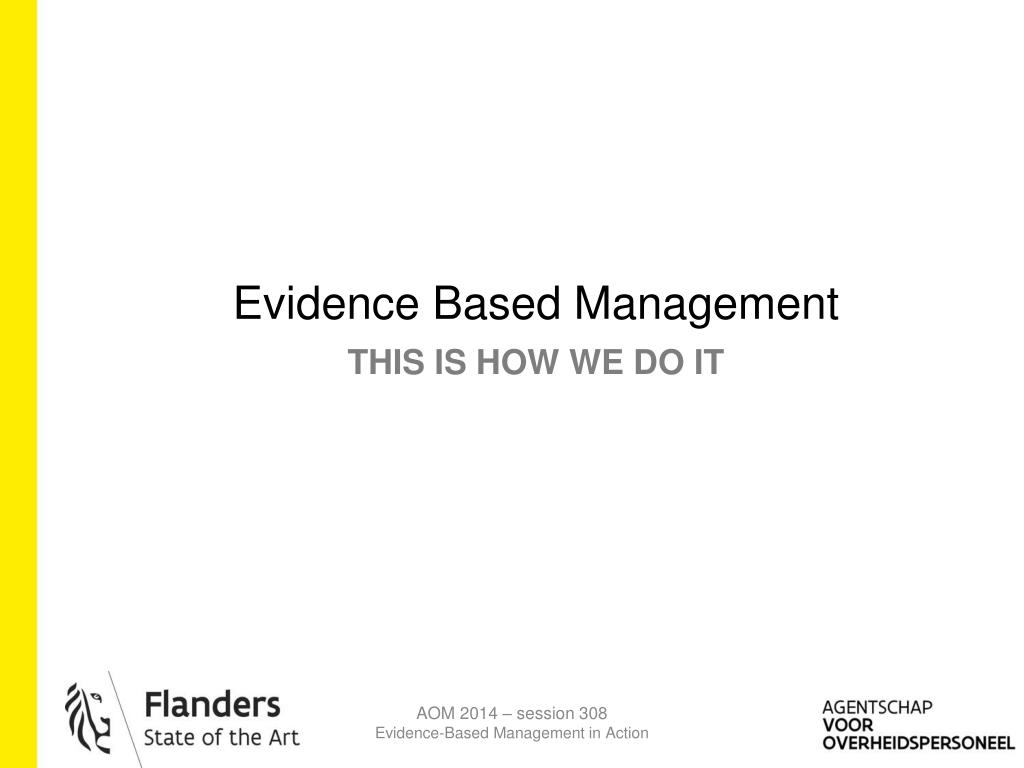 Evidence Based Management

THIS IS HOW WE DO IT

Flanders
State of the Art

AOM 2014 – session 308
Evidence-Based Management in Action

AGENTSCHAP
VOOR
OVERHEIDSPERSONEEL